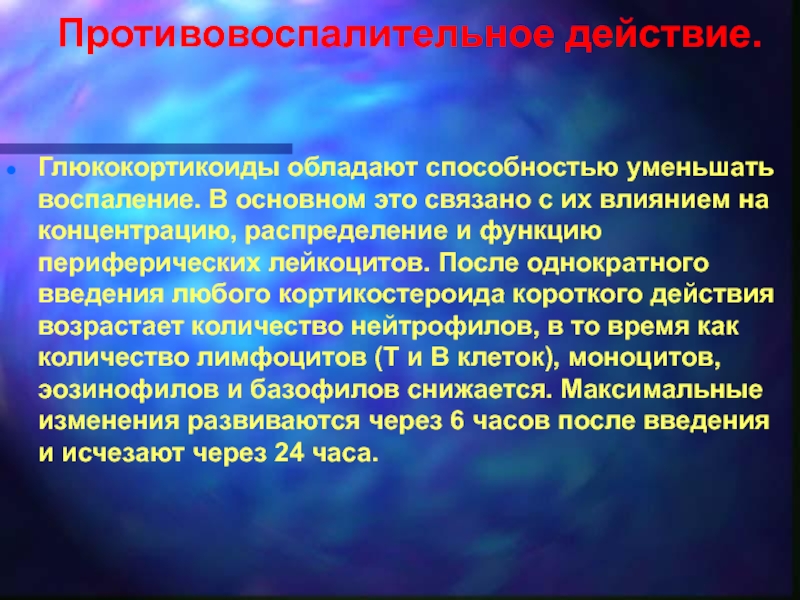 Противовоспалительное действие.

Глюкокортикоиды обладают способностью уменьшать воспаление. В основном это связано с их влиянием на концентрацию, распределение и функцию периферических лейкоцитов. После однократного введения любого кортикостероида короткого действия возрастает количество нейтрофилов, в то время как количество лимфоцитов (Т и В клеток), моноцитов, эозинофилов и базофилов снижается. Максимальные изменения развиваются через 6 часов после введения и исчезают через 24 часа.